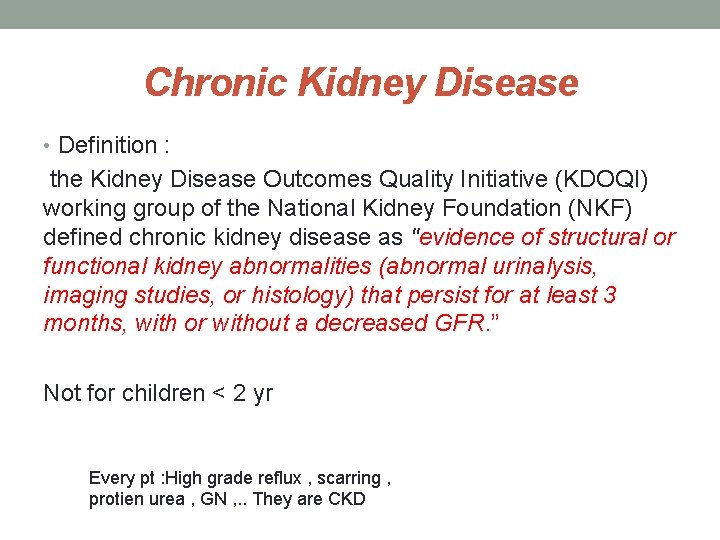 Chronic Kidney Disease

• Definition :

the Kidney Disease Outcomes Quality Initiative (KDOQI) working group of the National Kidney Foundation (NKF) defined chronic kidney disease as "evidence of structural or functional kidney abnormalities (abnormal urinalysis, imaging studies, or histology) that persist for at least 3 months, with or without a decreased GFR."

Not for children < 2 yr

Every pt :High grade reflux , scarring , protien urea , GN ,.. They are CKD